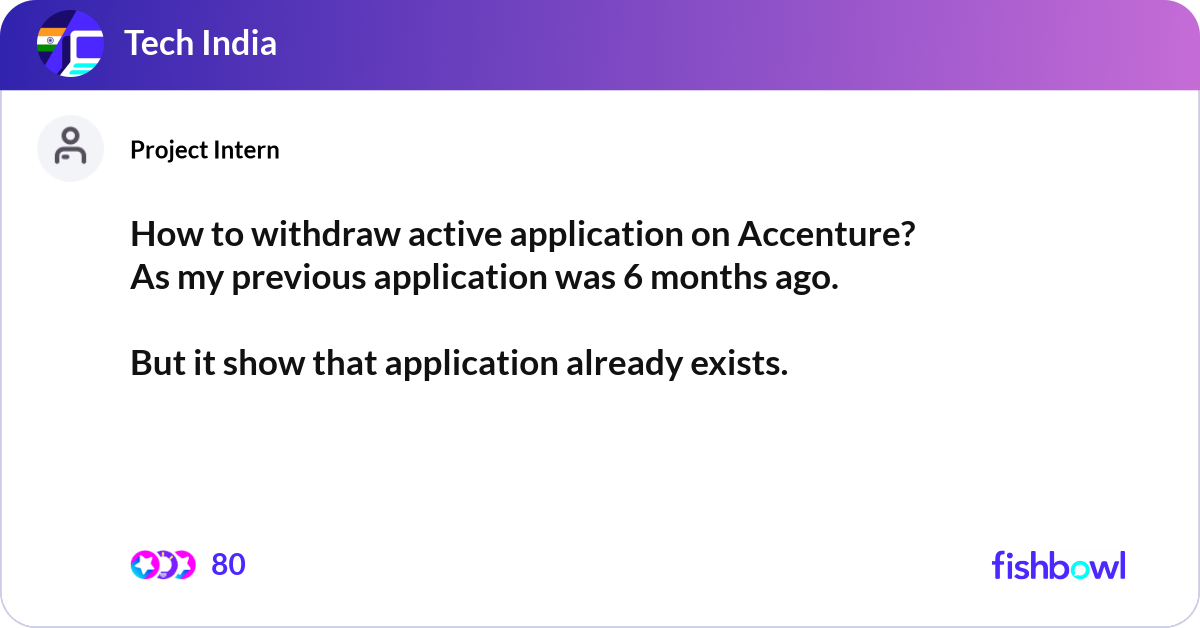 Tech India

Project Intern

How to withdraw active application on Accenture?
As my previous application was 6 months ago.

But it show that application already exists.

80

fishbowl